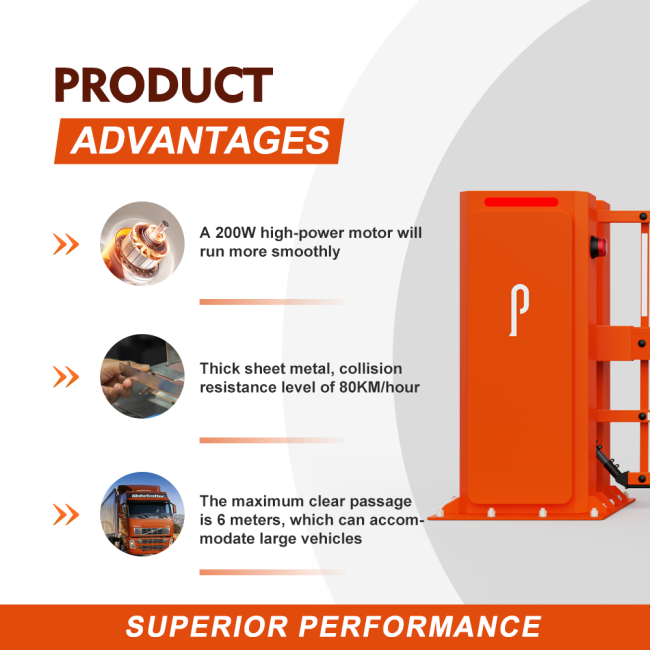 PRODUCT
ADVANTAGES

A 200W high-power motor will run more smoothly

Thick sheet metal, collision resistance level of 80KM/hour

The maximum clear passage is 6 meters, which can accommodate large vehicles

SUPERIOR PERFORMANCE